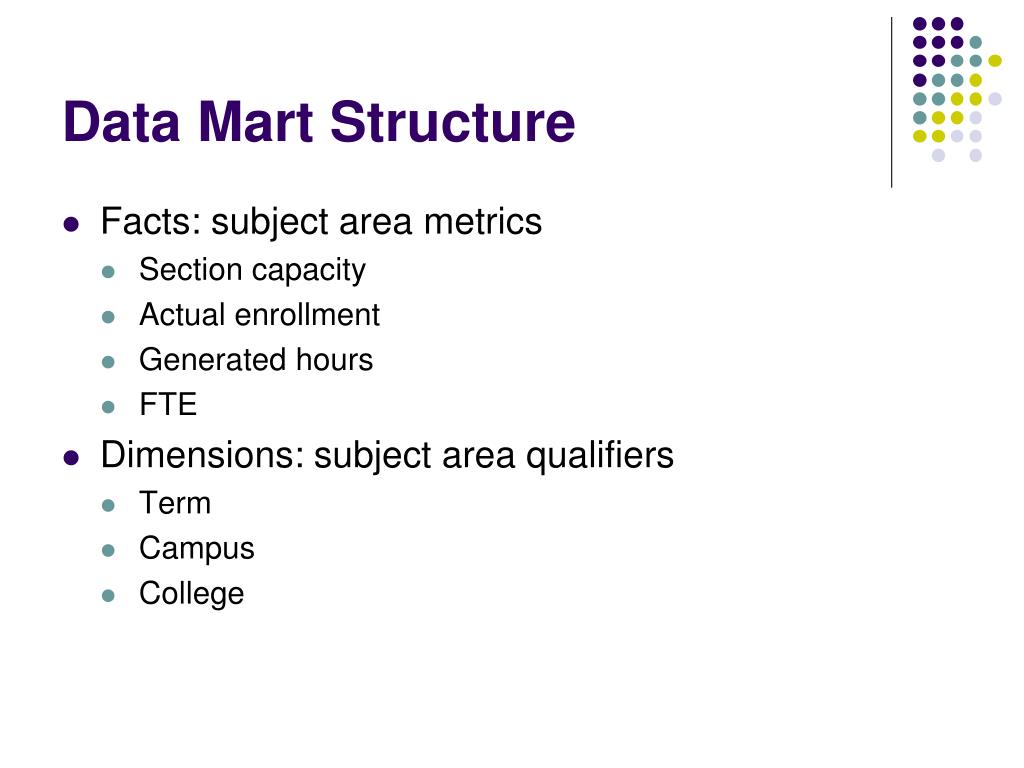 Data Mart Structure

- Facts: subject area metrics
  - Section capacity
  - Actual enrollment
  - Generated hours
  - FTE
- Dimensions: subject area qualifiers
  - Term
  - Campus
  - College